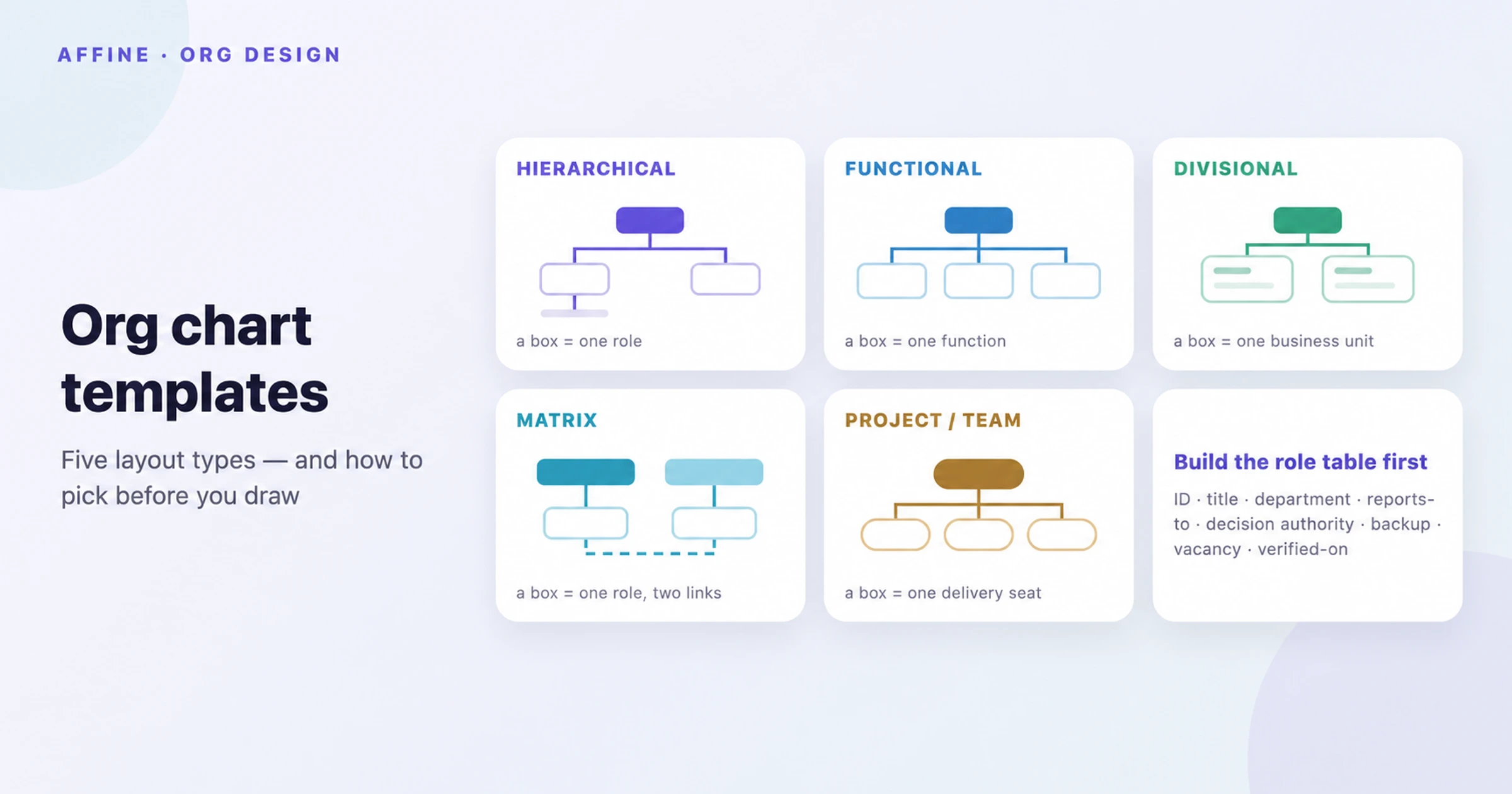 AFFINE · ORG DESIGN

Org chart templates

Five layout types — and how to pick before you draw

HIERARCHICAL

a box = one role

FUNCTIONAL

a box = one function

DIVISIONAL

a box = one business unit

MATRIX

a box = one role, two links

PROJECT / TEAM

a box = one delivery seat

Build the role table first

ID · title · department · reports-to · decision authority · backup · vacancy · verified-on